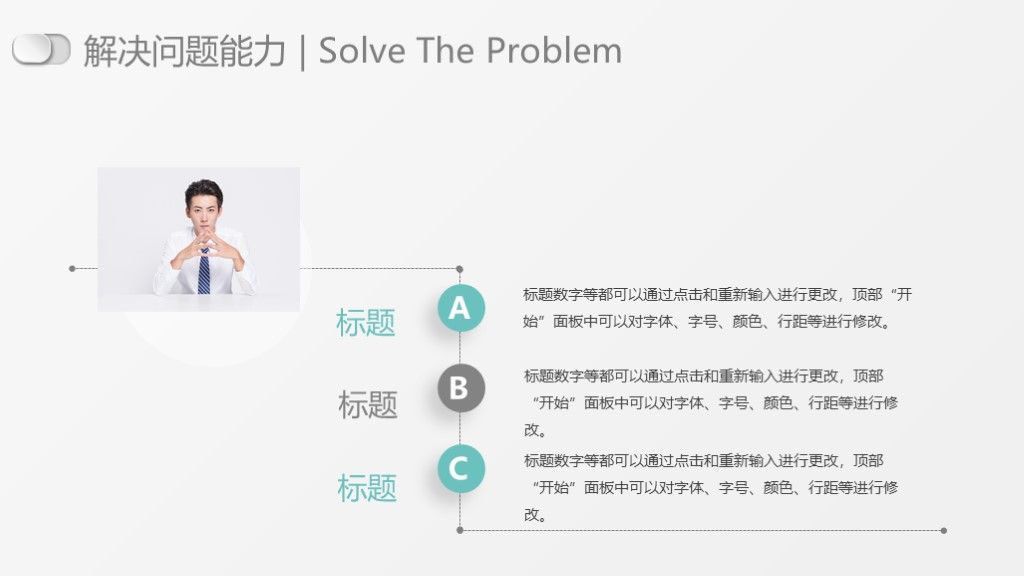 解决问题能力 | Solve The Problem

标题

A

标题数字等都可以通过点击和重新输入进行更改，顶部“开始”面板中可以对字体、字号、颜色、行距等进行修改。

标题

B

标题数字等都可以通过点击和重新输入进行更改，顶部“开始”面板中可以对字体、字号、颜色、行距等进行修改。

标题

C

标题数字等都可以通过点击和重新输入进行更改，顶部“开始”面板中可以对字体、字号、颜色、行距等进行修改。